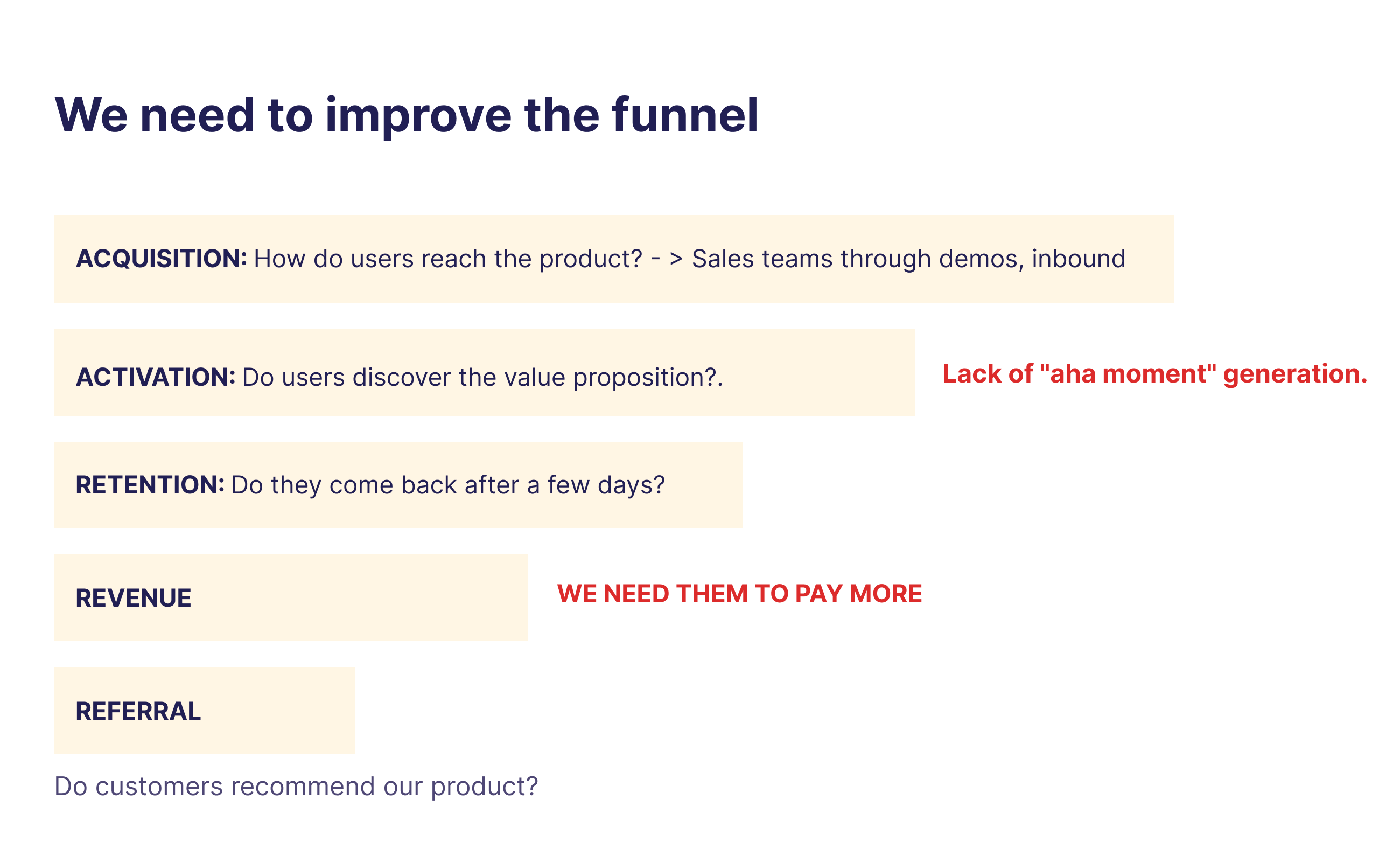 We need to improve the funnel

ACQUISITION: How do users reach the product? - > Sales teams through demos, inbound

ACTIVATION: Do users discover the value proposition?.

Lack of "aha moment" generation.

RETENTION: Do they come back after a few days?

REVENUE

WE NEED THEM TO PAY MORE

REFERRAL

Do customers recommend our product?